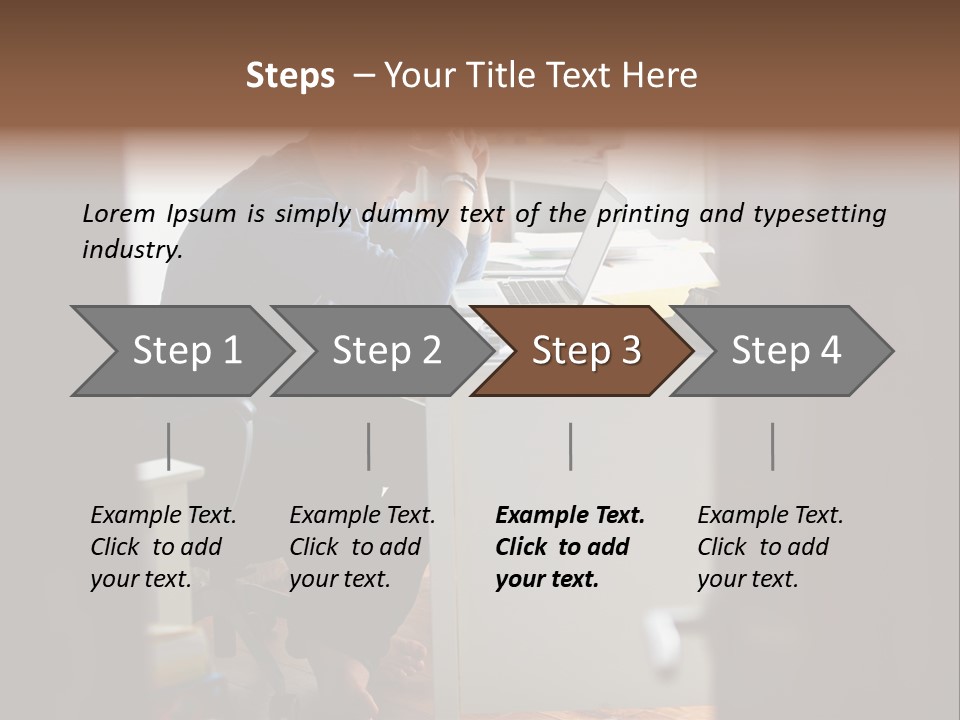 Steps – Your Title Text Here

Lorem Ipsum is simply dummy text of the printing and typesetting industry.

Step 1

Step 2

Step 3

Step 4

Example Text. Click to add your text.

Example Text. Click to add your text.

Example Text. Click to add your text.

Example Text. Click to add your text.